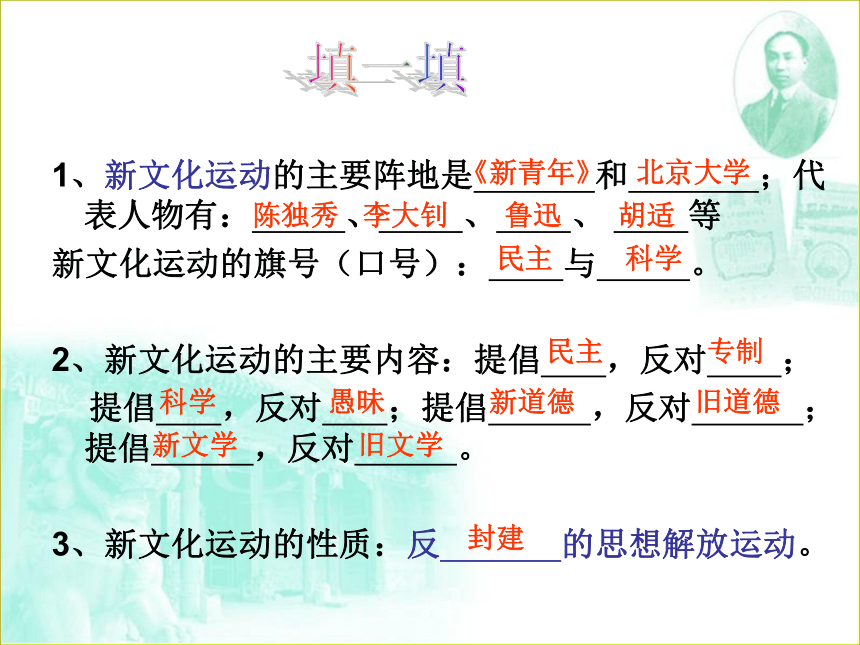 填一填

1、新文化运动的主要阵地是《新青年》和北京大学；代表人物有：陈独秀、李大钊、鲁迅、胡适等
新文化运动的旗号（口号）：民主与科学。

2、新文化运动的主要内容：提倡民主，反对专制；提倡科学，反对愚昧；提倡新道德，反对旧道德；提倡新文学，反对旧文学。

3、新文化运动的性质：反封建的思想解放运动。